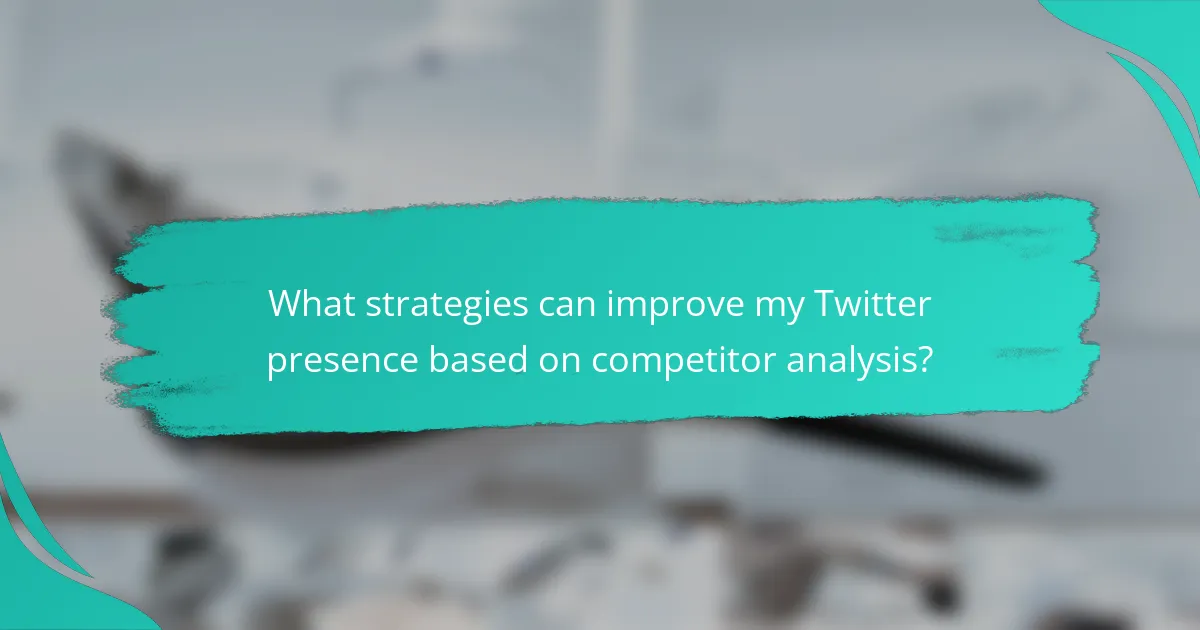 What strategies can improve my Twitter presence based on competitor analysis?